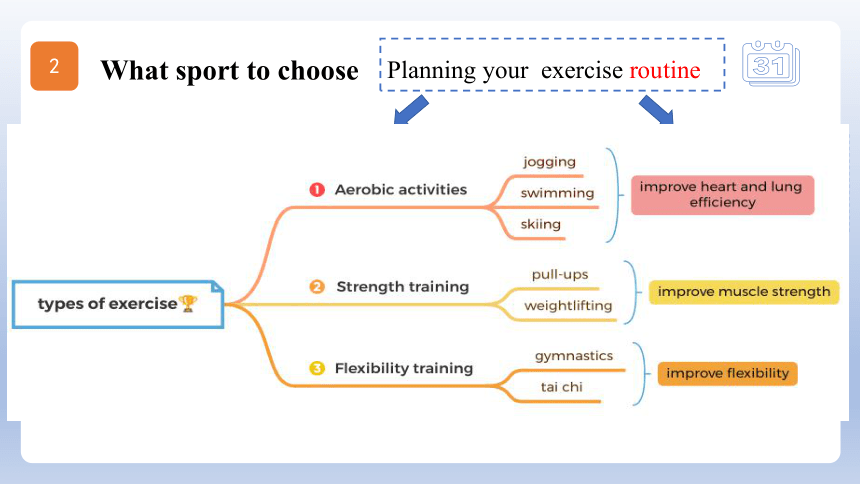 2 What sport to choose

Planning your exercise routine

31

types of exercise

1 Aerobic activities

jogging

swimming

skiing

improve heart and lung efficiency

2 Strength training

pull-ups

weightlifting

improve muscle strength

3 Flexibility training

gymnastics

tai chi

improve flexibility